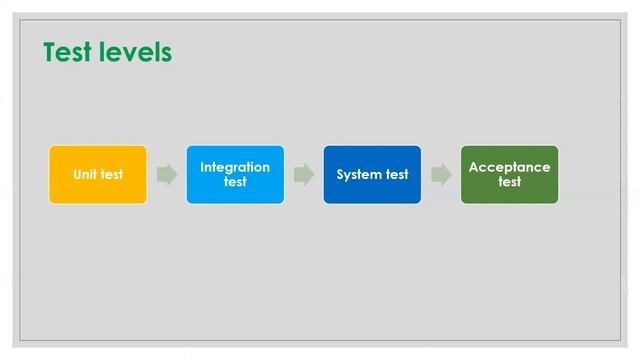 Test levels

Unit test

Integration test

System test

Acceptance test